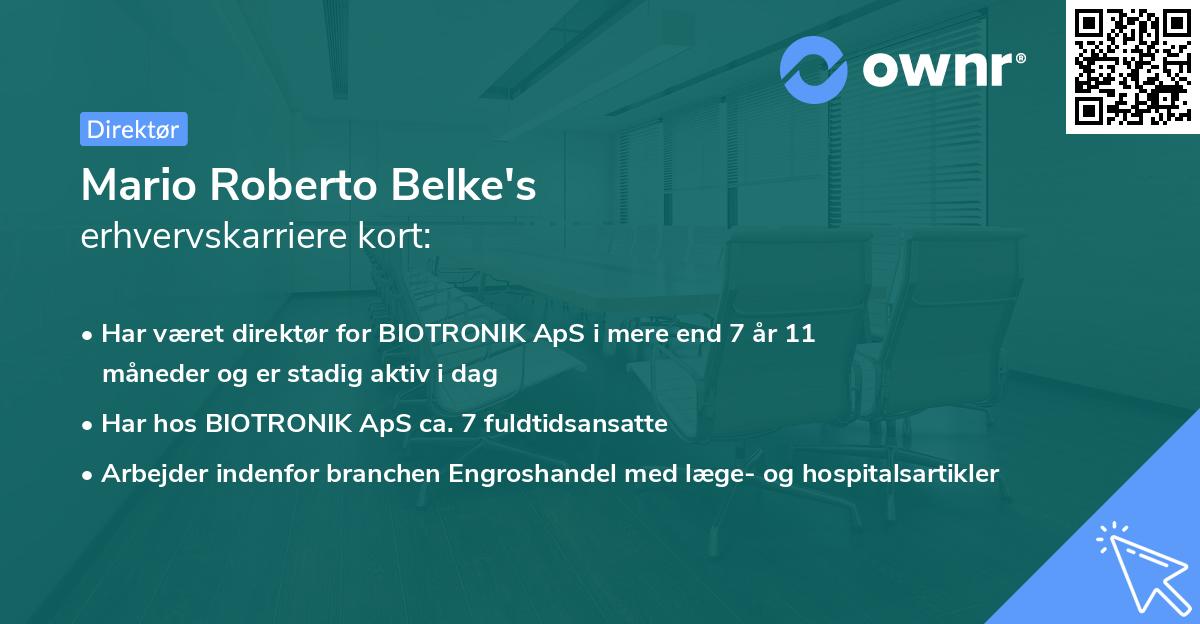 ownr®

Direktør

Mario Roberto Belke's
erhvervskarriere kort:

• Har været direktør for BIOTRONIK ApS i mere end 7 år 11 måneder og er stadig aktiv i dag
• Har hos BIOTRONIK ApS ca. 7 fuldtidsansatte
• Arbejder indenfor branchen Engroshandel med læge- og hospitalsartikler